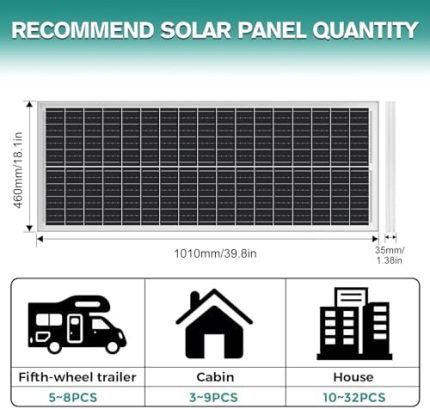 RECOMMEND SOLAR PANEL QUANTITY

460mm/18.1in

1010mm/39.8in

35mm/
1.38in

| Fifth-wheel trailer | Cabin | House |
|---|---|---|
| 5~8PCS | 3~9PCS | 10~32PCS |